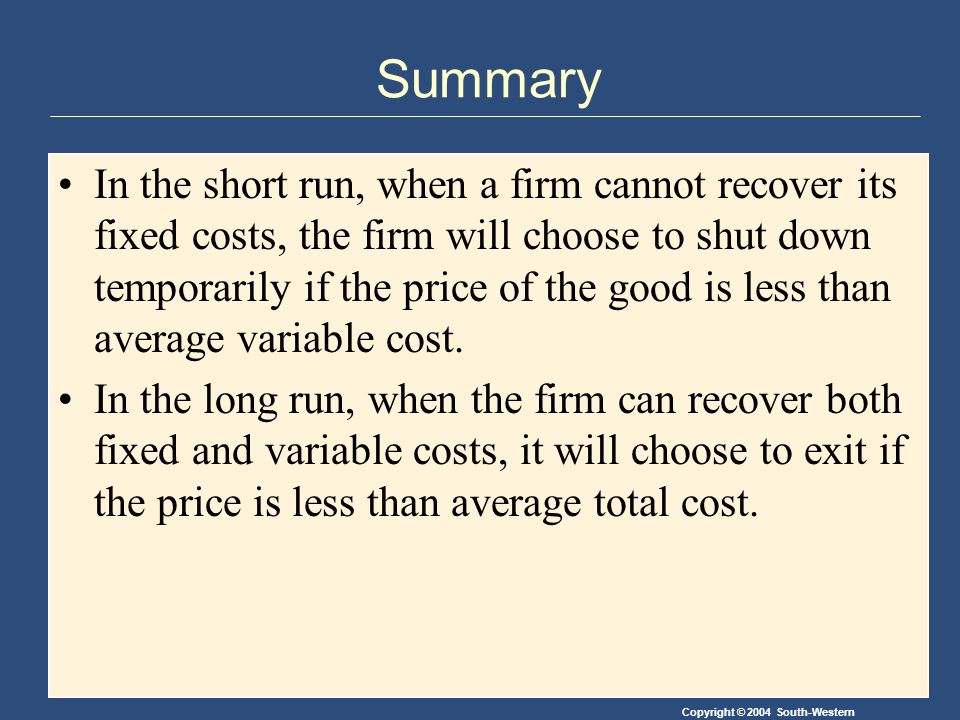 Summary

• In the short run, when a firm cannot recover its fixed costs, the firm will choose to shut down temporarily if the price of the good is less than average variable cost.

• In the long run, when the firm can recover both fixed and variable costs, it will choose to exit if the price is less than average total cost.

Copyright © 2004 South-Western